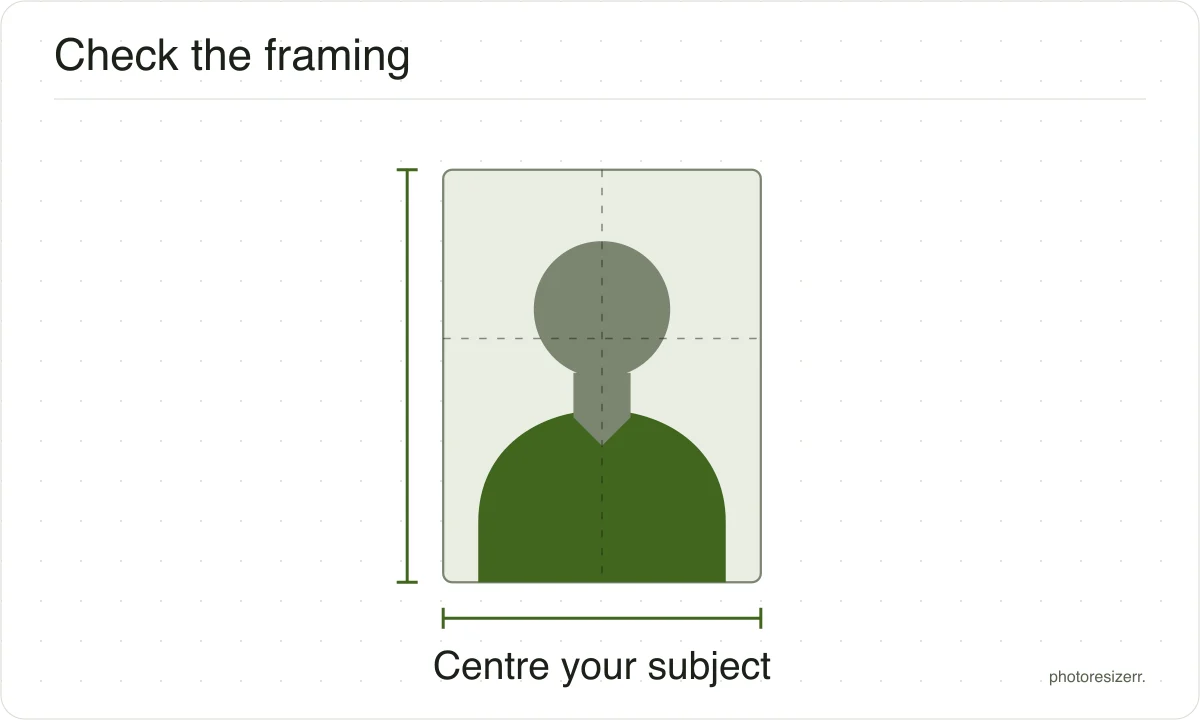 Check the framing

Centre your subject

photoresizerr.